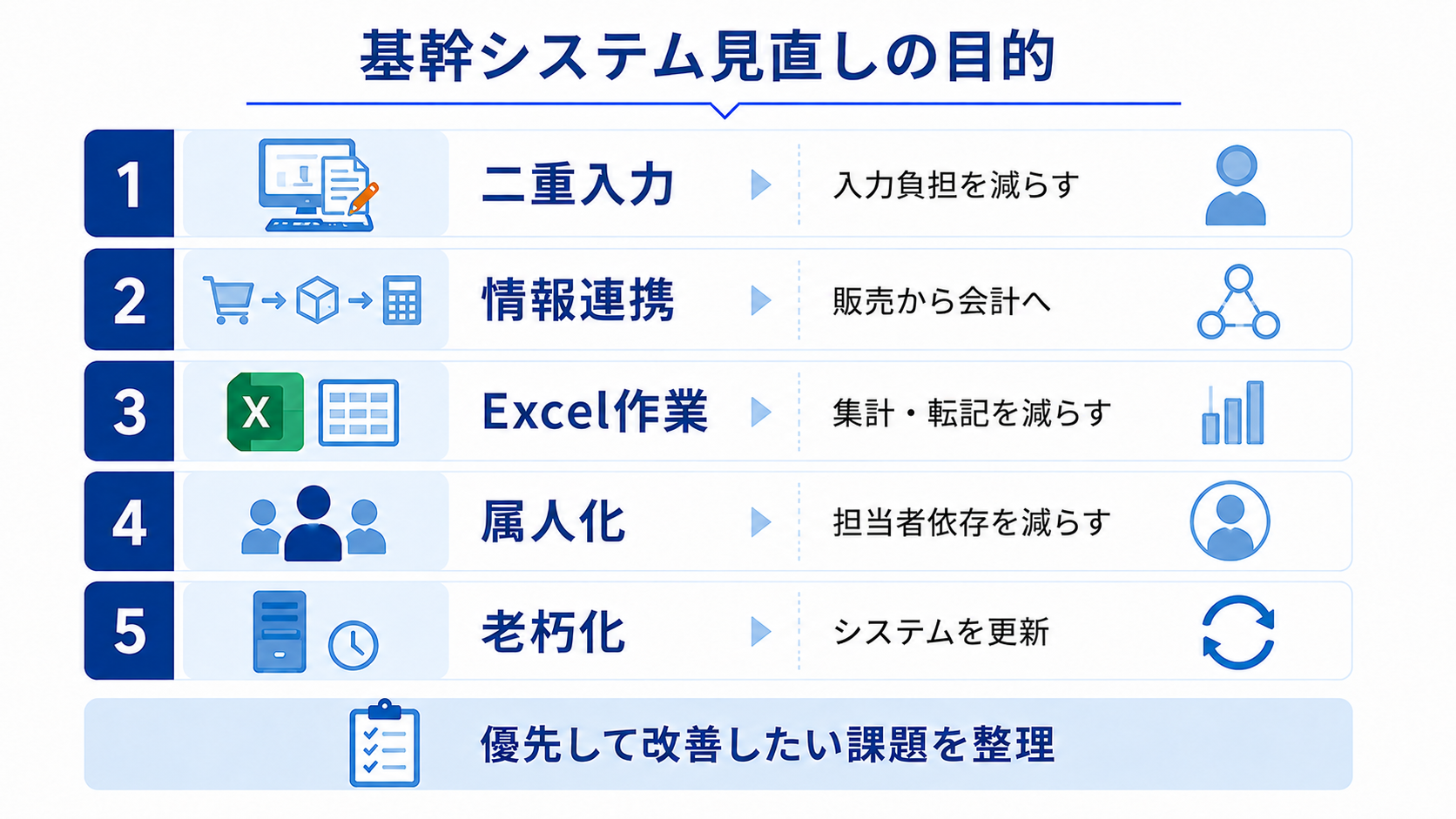 基幹システム見直しの目的

1 二重入力 入力負担を減らす

2 情報連携 販売から会計へ

3 X Excel作業 集計・転記を減らす

4 属人化 担当者依存を減らす

5 老朽化 システムを更新

優先して改善したい課題を整理